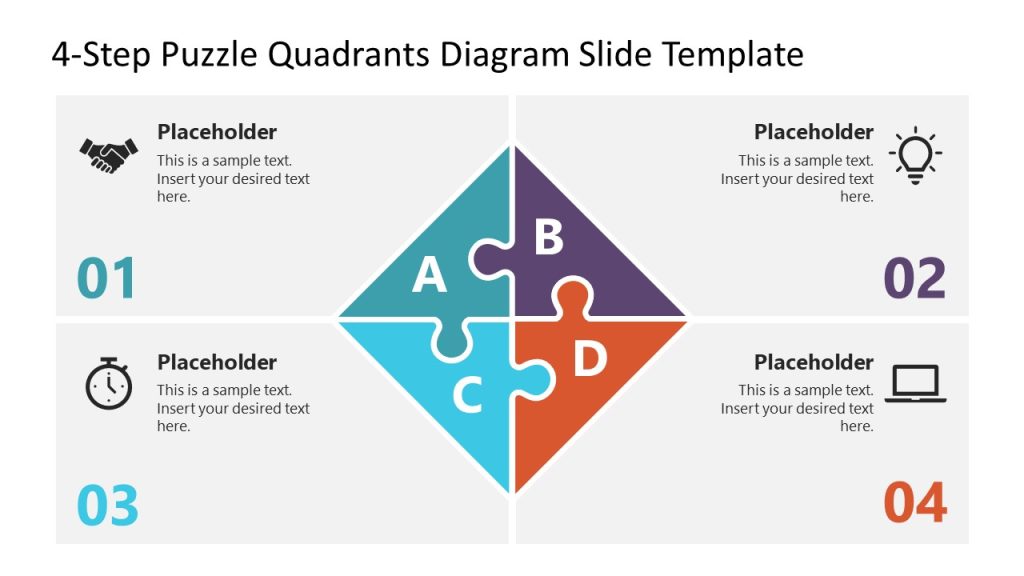 4-Step Puzzle Quadrants Diagram Slide Template

Placeholder
This is a sample text. Insert your desired text here.

01

Placeholder
This is a sample text. Insert your desired text here.

02

A

B

C

D

Placeholder
This is a sample text. Insert your desired text here.

03

Placeholder
This is a sample text. Insert your desired text here.

04